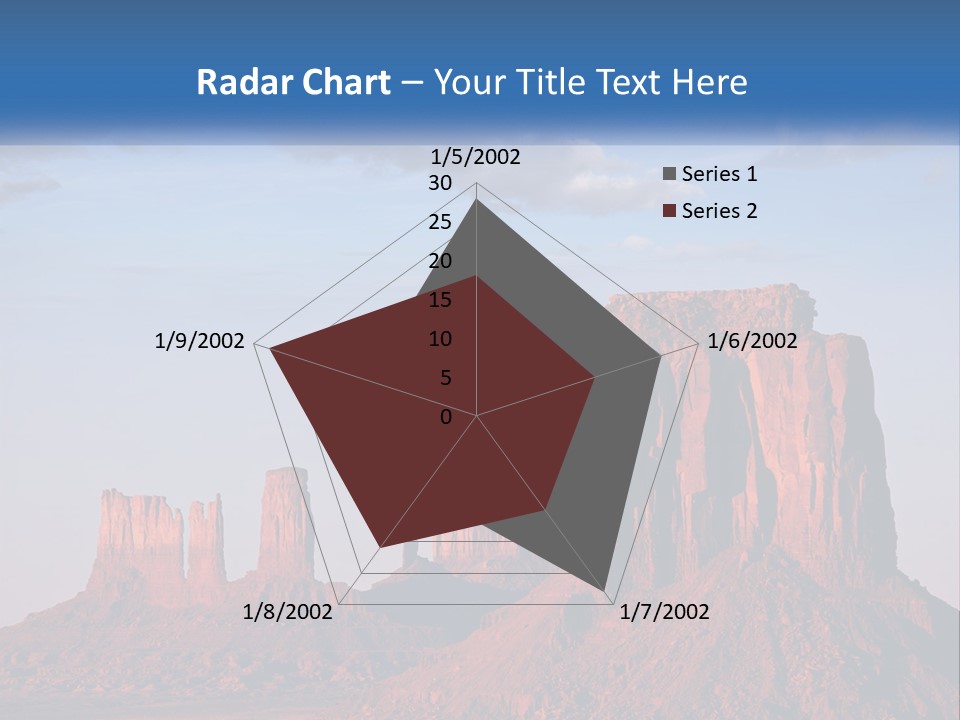 Radar Chart – Your Title Text Here

1/5/2002
30
25
20
15
10
5
0
1/6/2002
1/7/2002
1/8/2002
1/9/2002

Series 1
Series 2